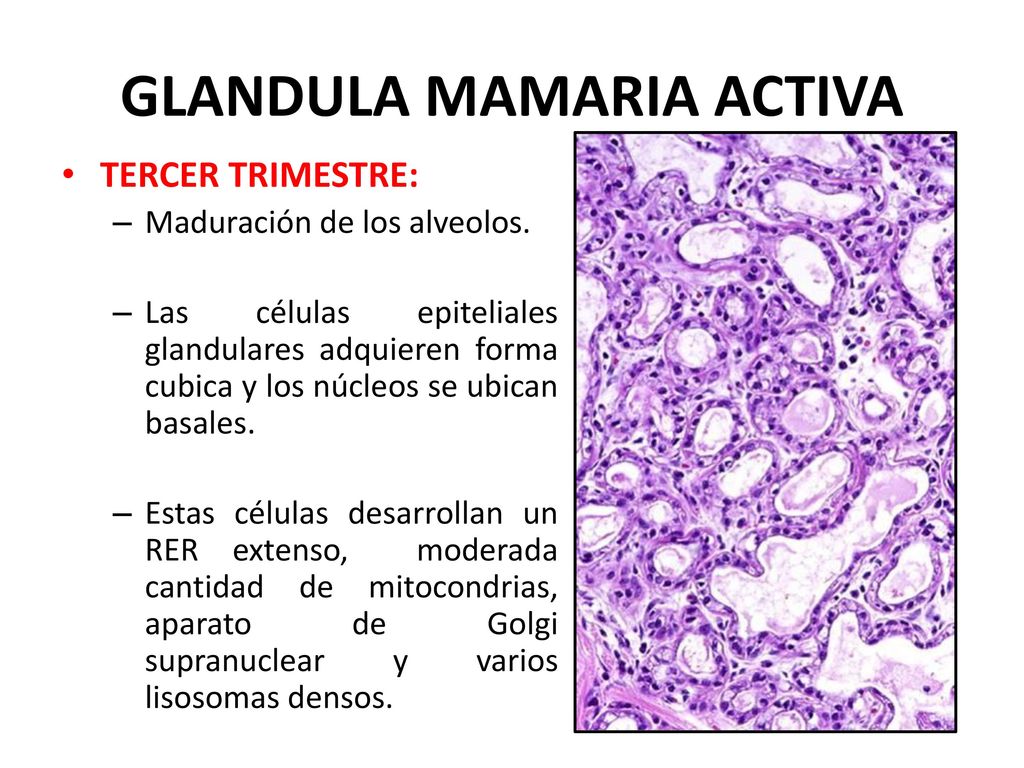 GLANDULA MAMARIA ACTIVA

• TERCER TRIMESTRE:
– Maduración de los alveolos.

– Las células epiteliales glandulares adquieren forma cubica y los núcleos se ubican basales.

– Estas células desarrollan un RER extenso, moderada cantidad de mitocondrias, aparato de Golgi supranuclear y varios lisosomas densos.